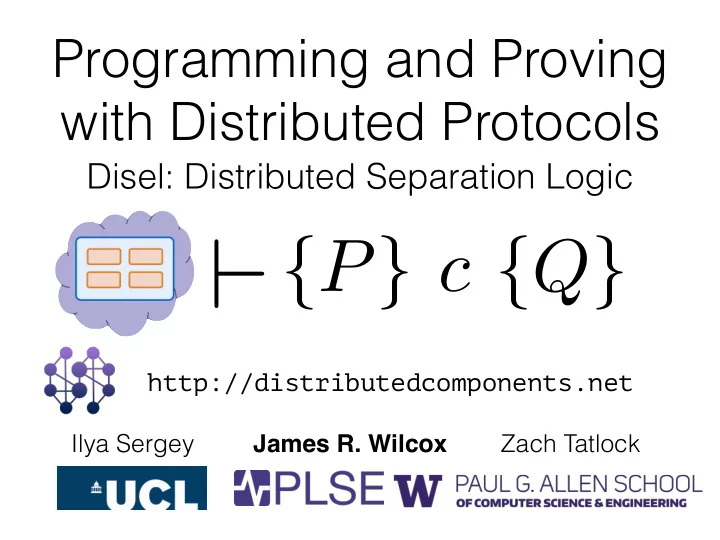 Programming and Proving with Distributed Protocols

Disel: Distributed Separation Logic

$\vdash \{P\}\ c\ \{Q\}$

http://distributedcomponents.net

Ilya Sergey James R. Wilcox Zach Tatlock

UCL PLSE W PAUL G. ALLEN SCHOOL OF COMPUTER SCIENCE & ENGINEERING